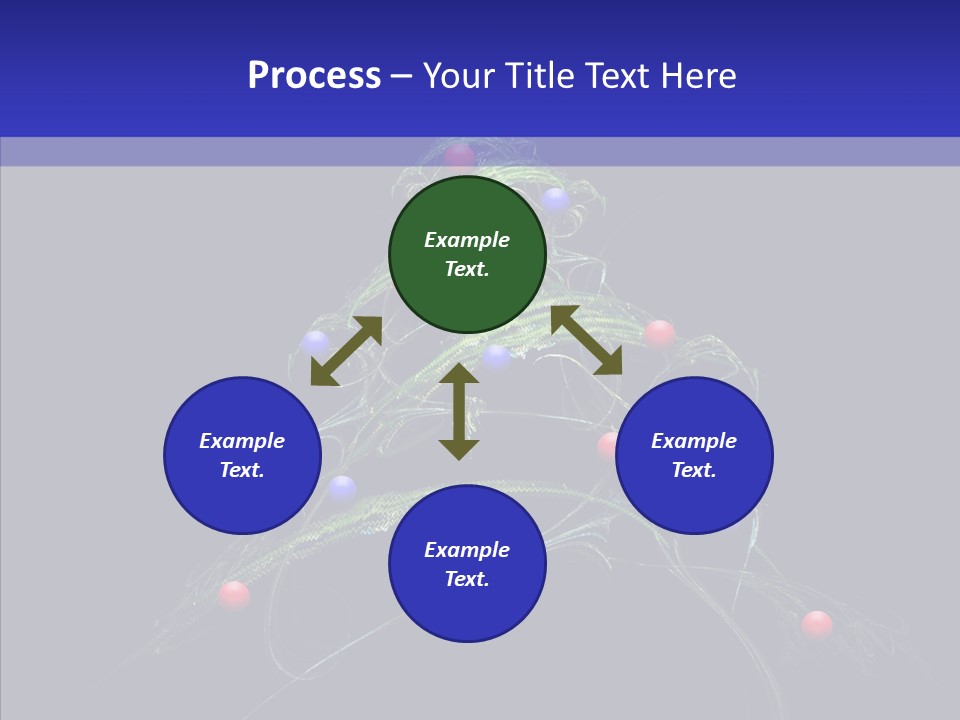 Process – Your Title Text Here

Example Text.

Example Text.

Example Text.

Example Text.